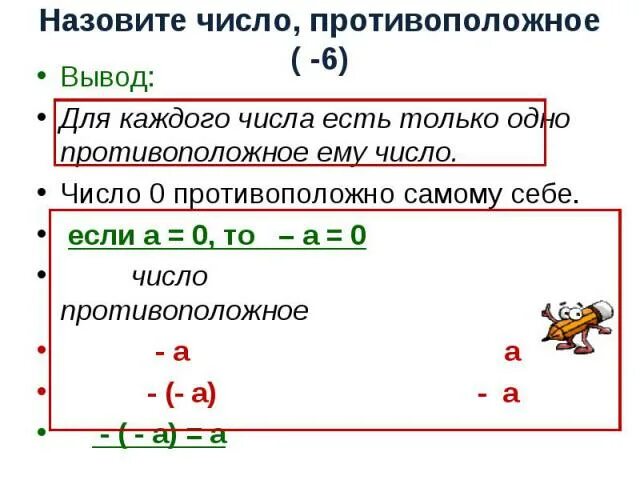 Назовите число, противоположное ( -6)

• Вывод:
• Для каждого числа есть только одно противоположное ему число.
• Число 0 противоположно самому себе.
• если а = 0, то – а = 0
• число противоположное
• - а а
• - (- а) - а
• - ( - а) = а